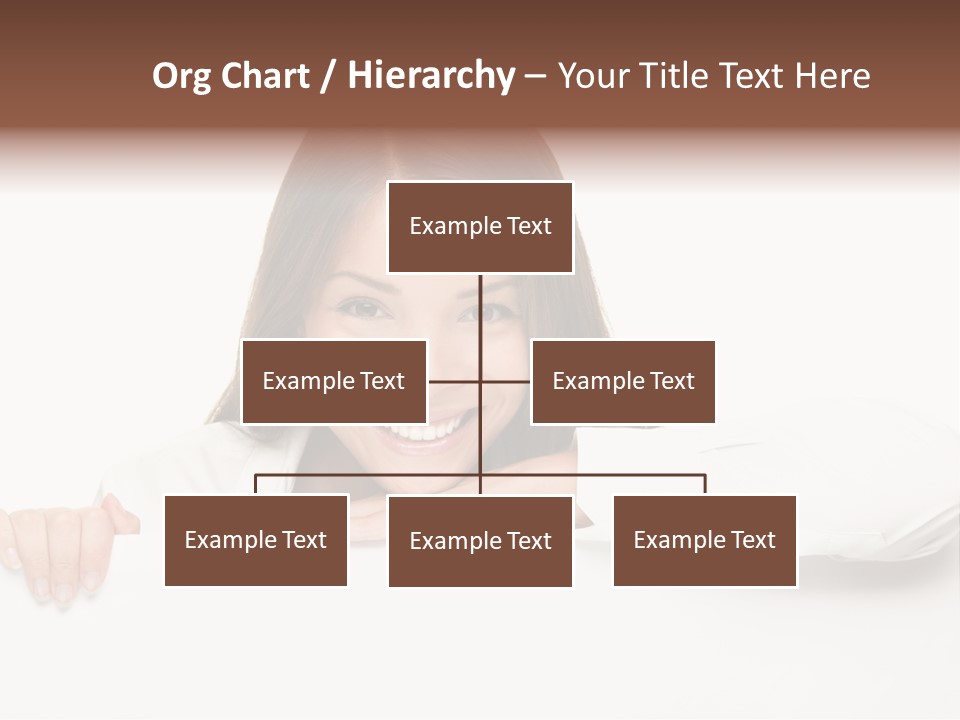 Org Chart / Hierarchy – Your Title Text Here

Example Text

Example Text

Example Text

Example Text

Example Text

Example Text